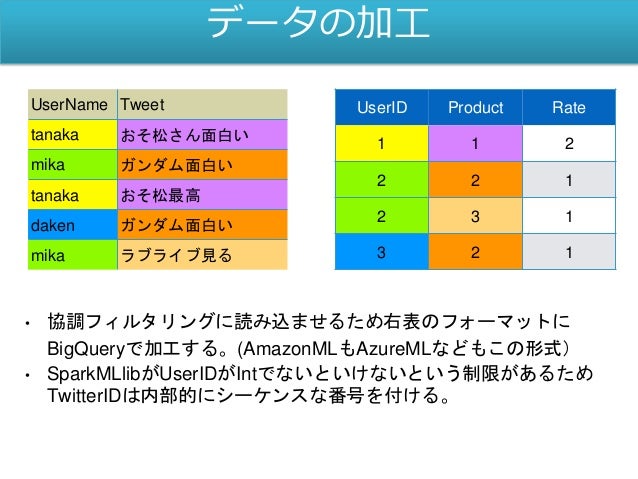 データの加工

| UserName | Tweet |
|---|---|
| tanaka | おそ松さん面白い |
| mika | ガンダム面白い |
| tanaka | おそ松最高 |
| daken | ガンダム面白い |
| mika | ラブライブ見る |

| UserID | Product | Rate |
|---|---|---|
| 1 | 1 | 2 |
| 2 | 2 | 1 |
| 2 | 3 | 1 |
| 3 | 2 | 1 |

• 協調フィルタリングに読み込ませるため右表のフォーマットにBigQueryで加工する。(AmazonMLもAzureMLなどもこの形式)
• SparkMLlibがUserIDがIntでないといけないという制限があるためTwitterIDは内部的にシーケンスな番号を付ける。